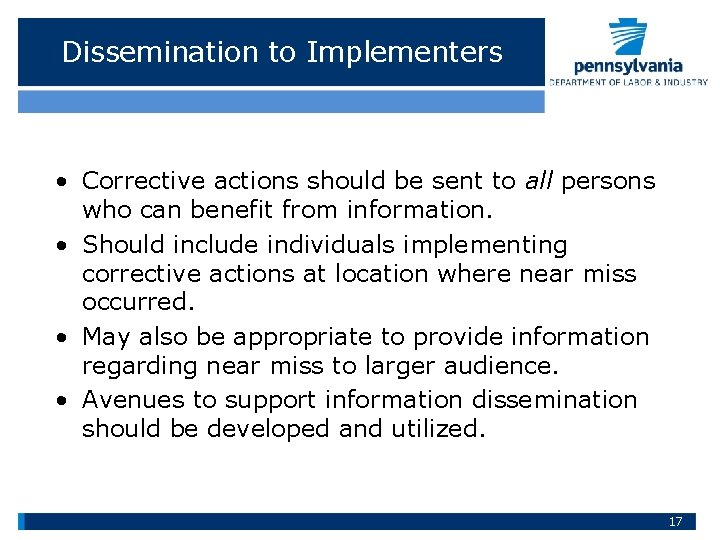 Dissemination to Implementers

pennsylvania
DEPARTMENT OF LABOR & INDUSTRY

• Corrective actions should be sent to all persons who can benefit from information.
• Should include individuals implementing corrective actions at location where near miss occurred.
• May also be appropriate to provide information regarding near miss to larger audience.
• Avenues to support information dissemination should be developed and utilized.

17